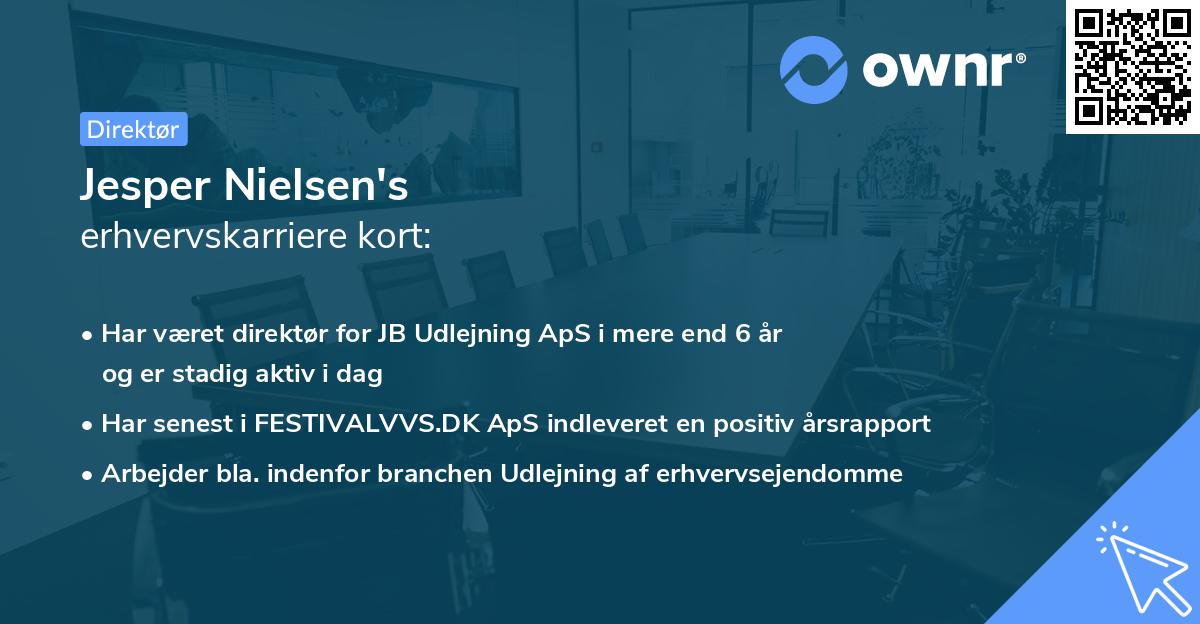 ownr®

Direktør

Jesper Nielsen's
erhvervskarriere kort:

• Har været direktør for JB Udlejning ApS i mere end 6 år og er stadig aktiv i dag
• Har senest i FESTIVALVVS.DK ApS indleveret en positiv årsrapport
• Arbejder bla. indenfor branchen Udlejning af erhvervsejendomme